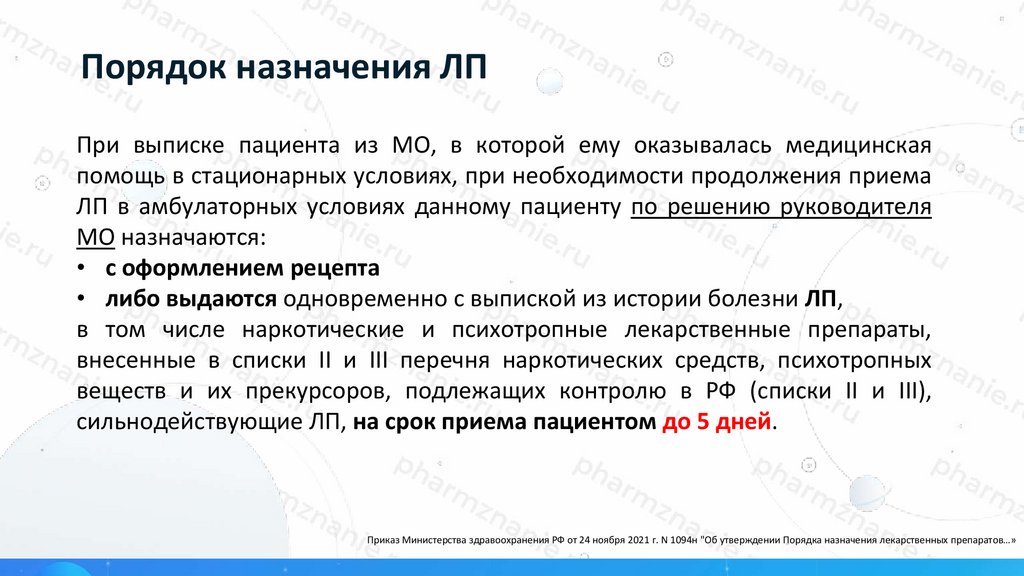 Порядок назначения ЛП

При выписке пациента из МО, в которой ему оказывалась медицинская помощь в стационарных условиях, при необходимости продолжения приема ЛП в амбулаторных условиях данному пациенту по решению руководителя МО назначаются:
• с оформлением рецепта
• либо выдаются одновременно с выпиской из истории болезни ЛП,
в том числе наркотические и психотропные лекарственные препараты, внесенные в списки II и III перечня наркотических средств, психотропных веществ и их прекурсоров, подлежащих контролю в РФ (списки II и III), сильнодействующие ЛП, на срок приема пациентом до 5 дней.

Приказ Министерства здравоохранения РФ от 24 ноября 2021 г. N 1094н "Об утверждении Порядка назначения лекарственных препаратов…»

pharmznanie.ru